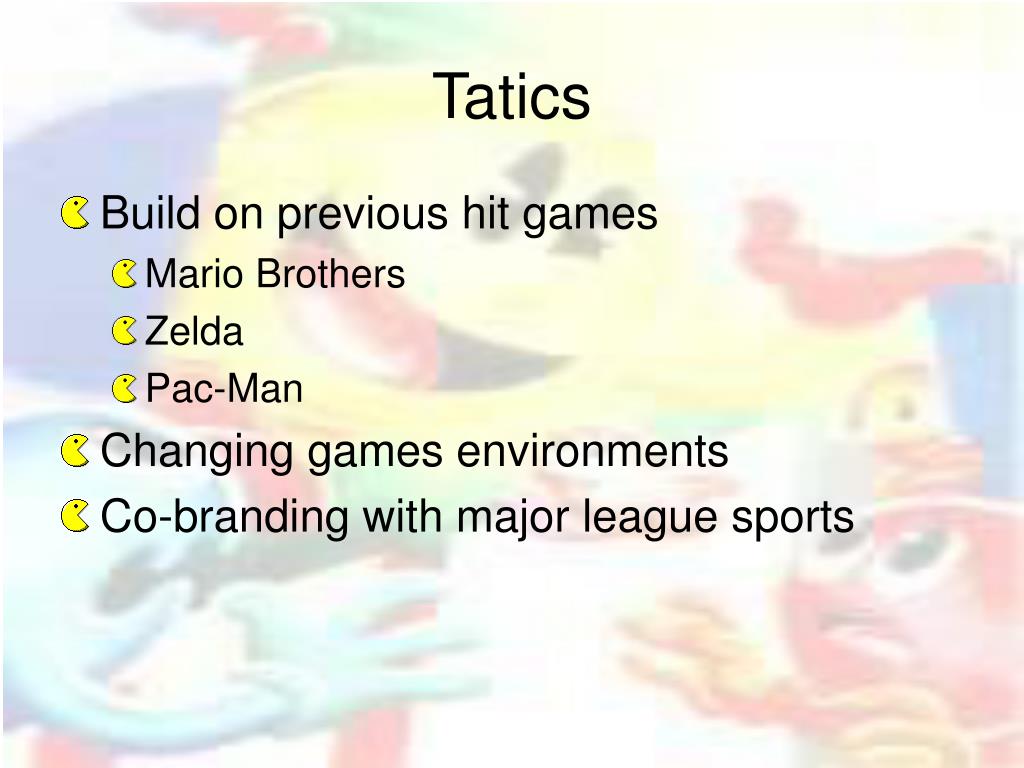 Tatics

Build on previous hit games

Mario Brothers

Zelda

Pac-Man

Changing games environments

Co-branding with major league sports